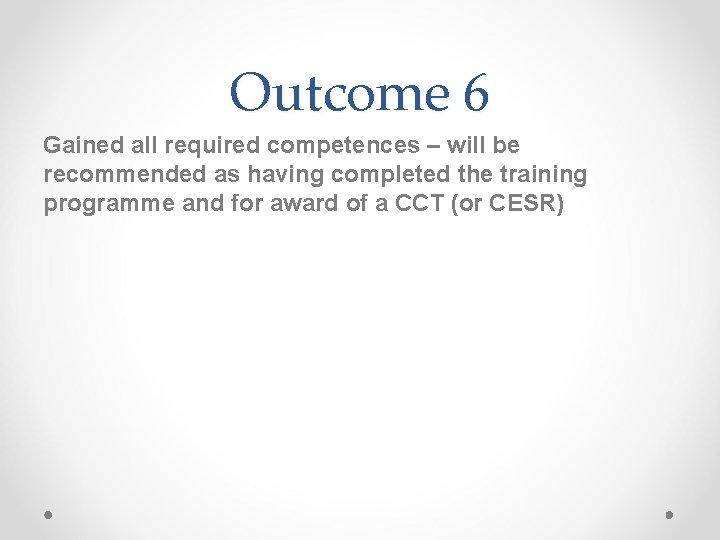 Outcome 6

Gained all required competences – will be recommended as having completed the training programme and for award of a CCT (or CESR)